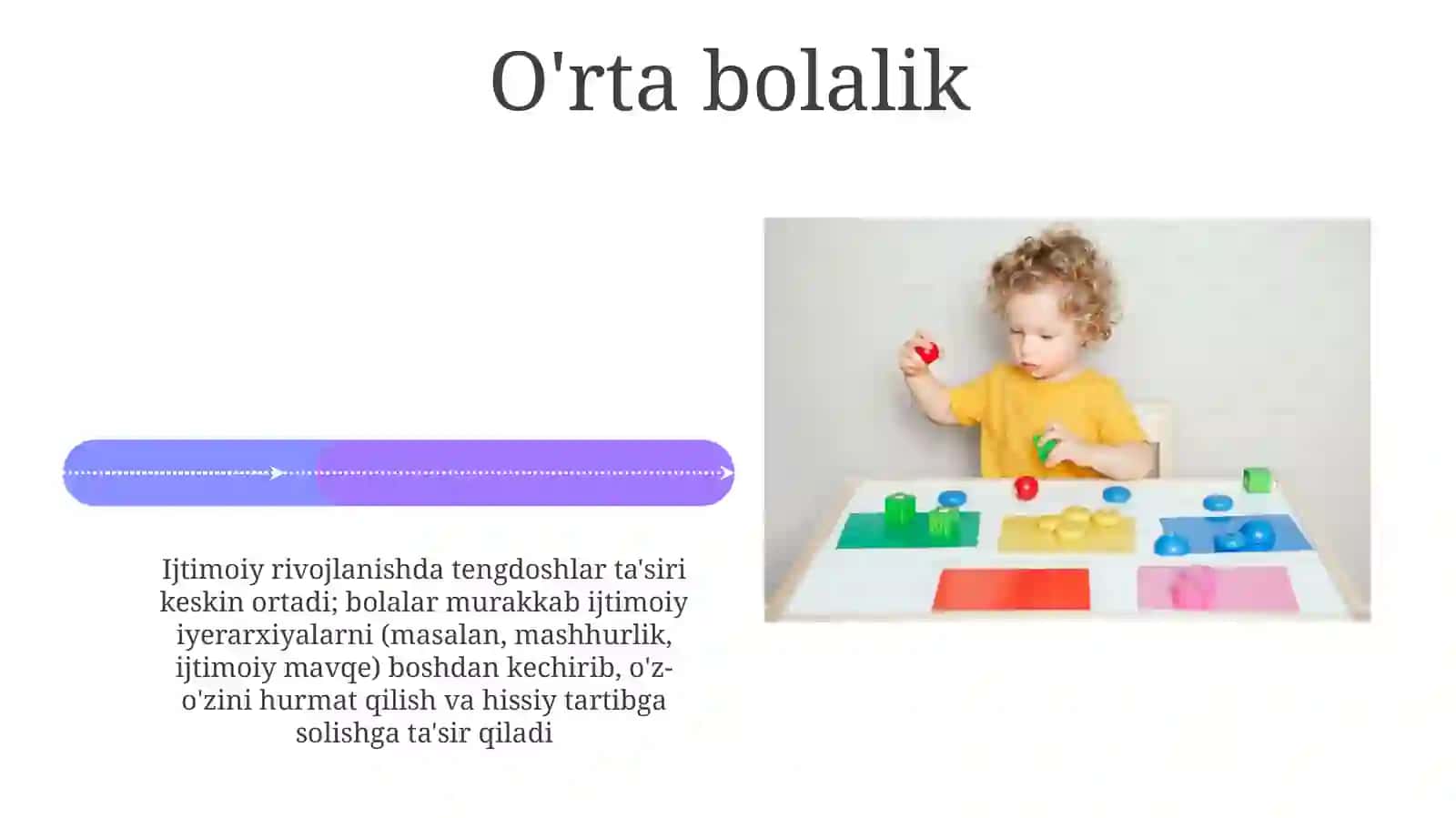 O'rta bolalik

Ijtimoiy rivojlanishda tengdoshlar ta'siri keskin ortadi; bolalar murakkab ijtimoiy iyerarxiyalarni (masalan, mashhurlik, ijtimoiy mavqe) boshdan kechirib, o'z-o'zini hurmat qilish va hissiy tartibga solishga ta'sir qiladi